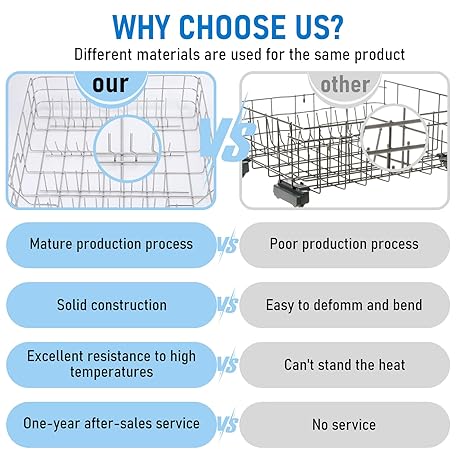 WHY CHOOSE US?
Different materials are used for the same product

our

VS

other

Mature production process VS Poor production process

Solid construction VS Easy to defomm and bend

Excellent resistance to high temperatures VS Can't stand the heat

One-year after-sales service VS No service